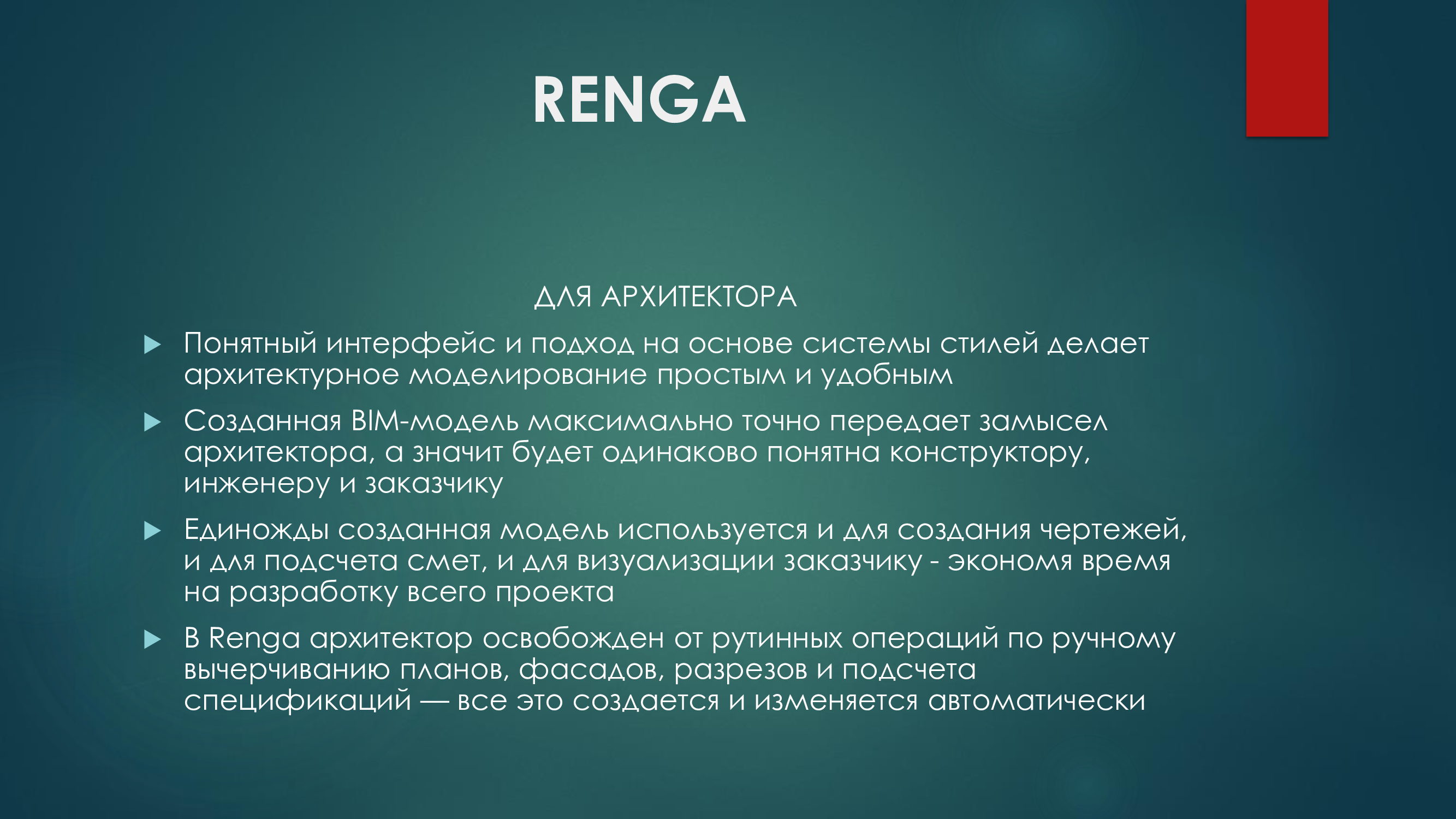 RENGA

ДЛЯ АРХИТЕКТОРА

Понятный интерфейс и подход на основе системы стилей делает архитектурное моделирование простым и удобным

Созданная BIM-модель максимально точно передает замысел архитектора, а значит будет одинаково понятна конструктору, инженеру и заказчику

Единожды созданная модель используется и для создания чертежей, и для подсчета смет, и для визуализации заказчику - экономя время на разработку всего проекта

В Renga архитектор освобожден от рутинных операций по ручному вычерчиванию планов, фасадов, разрезов и подсчета спецификаций — все это создается и изменяется автоматически